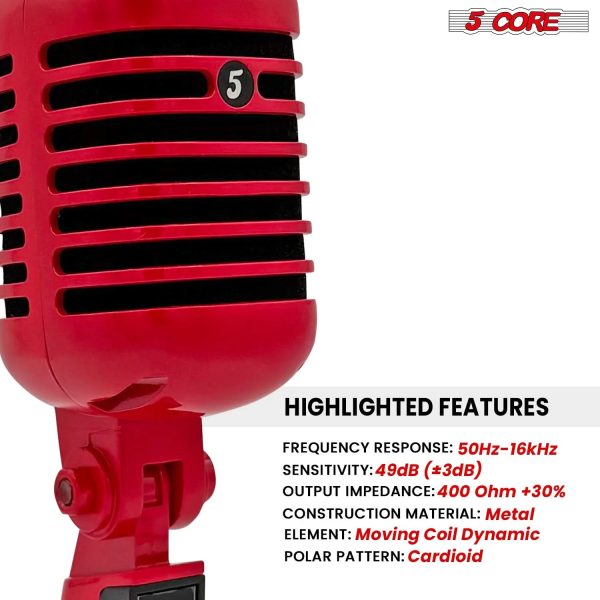 5 CORE

5

HIGHLIGHTED FEATURES

FREQUENCY RESPONSE: 50Hz-16kHz
SENSITIVITY: 49dB (±3dB)
OUTPUT IMPEDANCE: 400 Ohm +30%
CONSTRUCTION MATERIAL: Metal
ELEMENT: Moving Coil Dynamic
POLAR PATTERN: Cardioid